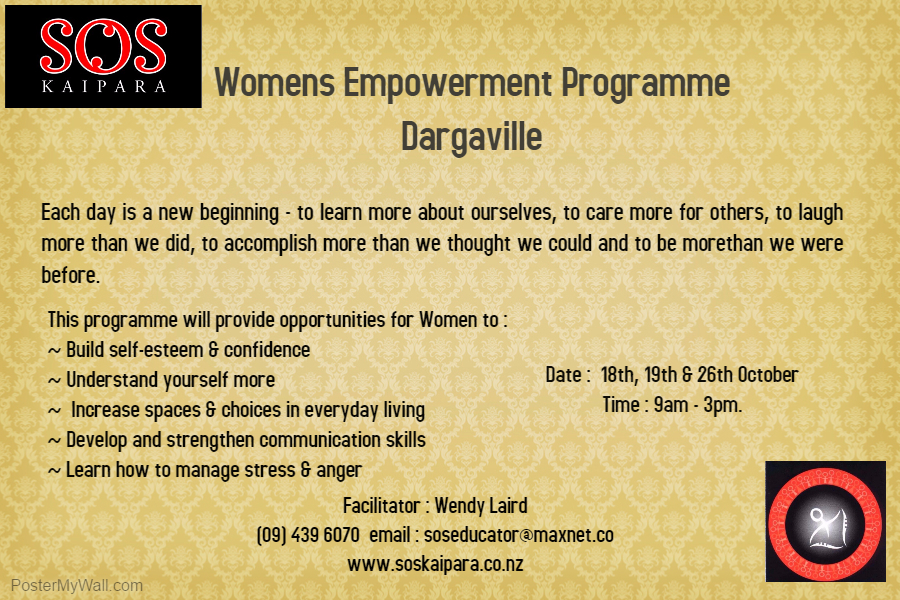 SOS
KAIPARA

Womens Empowerment Programme
Dargaville

Each day is a new beginning - to learn more about ourselves, to care more for others, to laugh more than we did, to accomplish more than we thought we could and to be morethan we were before.

This programme will provide opportunities for Women to :
~ Build self-esteem & confidence
~ Understand yourself more
~ Increase spaces & choices in everyday living
~ Develop and strengthen communication skills
~ Learn how to manage stress & anger

Date : 18th, 19th & 26th October
Time : 9am - 3pm.

Facilitator : Wendy Laird
(09) 439 6070 email : soseducator@maxnet.co
www.soskaipara.co.nz

PosterMyWall.com